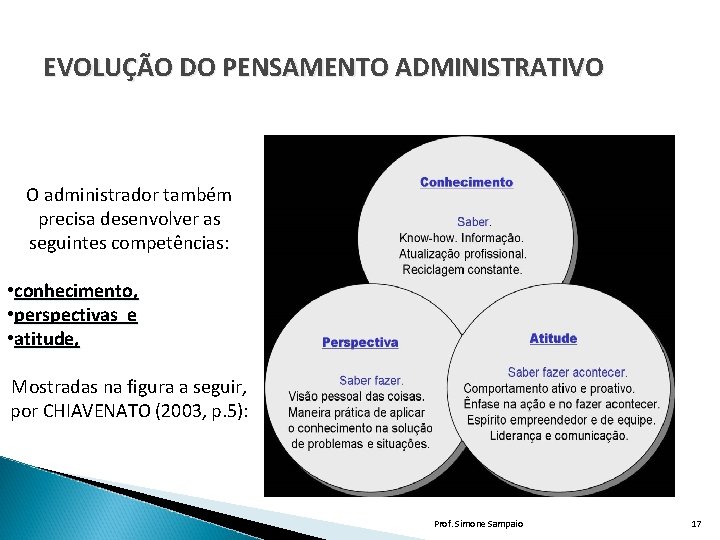 EVOLUÇÃO DO PENSAMENTO ADMINISTRATIVO

O administrador também precisa desenvolver as seguintes competências:

•conhecimento,
•perspectivas e
•atitude,

Mostradas na figura a seguir, por CHIAVENATO (2003, p.5):

Conhecimento

Saber.
Know-how. Informação.
Atualização profissional.
Reciclagem constante.

Perspectiva

Saber fazer.
Visão pessoal das coisas.
Maneira prática de aplicar o conhecimento na solução de problemas e situações.

Atitude

Saber fazer acontecer.
Comportamento ativo e proativo.
Ênfase na ação e no fazer acontecer.
Espírito empreendedor e de equipe.
Liderança e comunicação.

Prof. Simone Sampaio

17